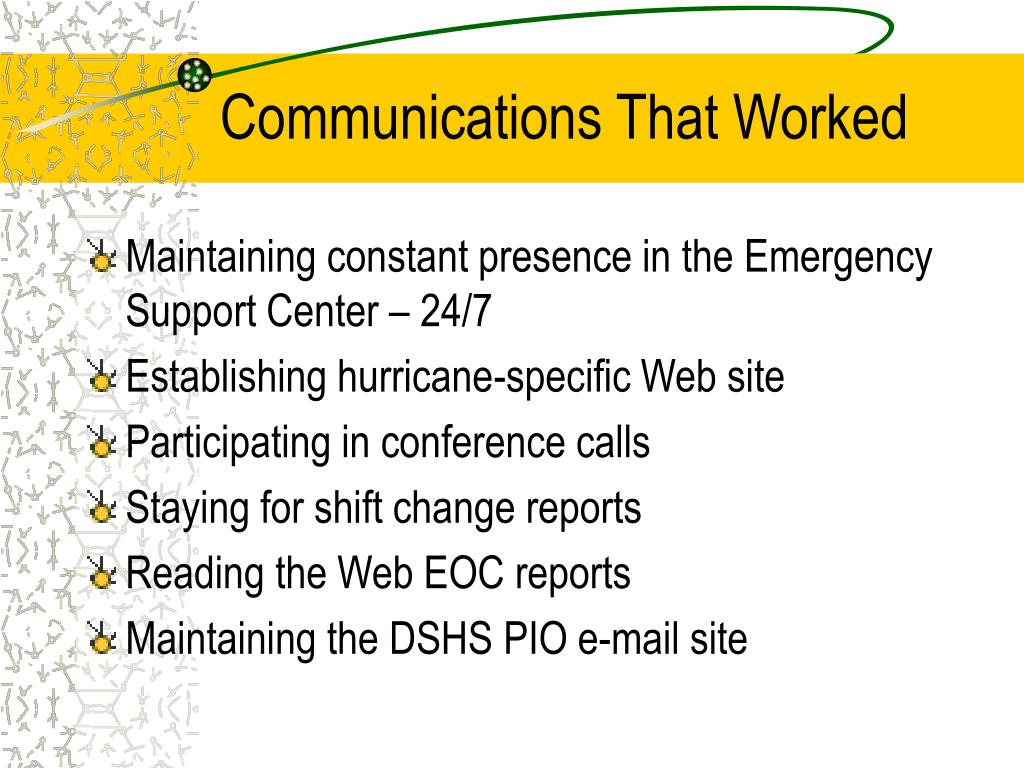 Communications That Worked

Maintaining constant presence in the Emergency Support Center – 24/7

Establishing hurricane-specific Web site

Participating in conference calls

Staying for shift change reports

Reading the Web EOC reports

Maintaining the DSHS PIO e-mail site